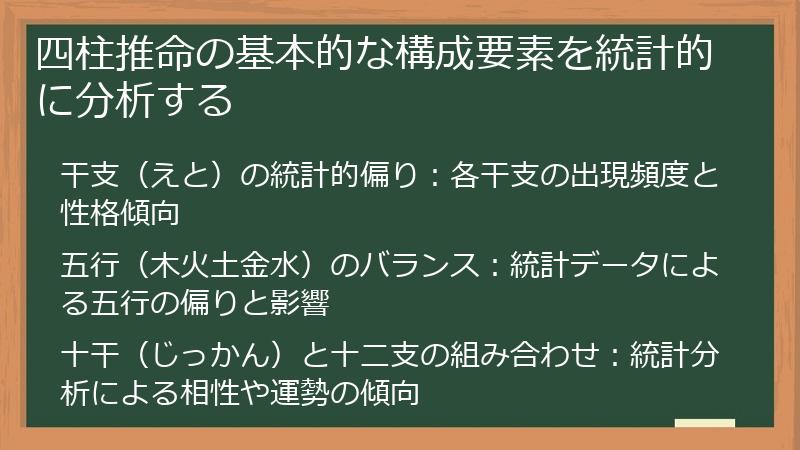 四柱推命の基本的な構成要素を統計的に分析する

干支（えと）の統計的偏り：各干支の出現頻度と性格傾向

五行（木火土金水）のバランス：統計データによる五行の偏りと影響

十干（じっかん）と十二支の組み合わせ：統計分析による相性や運勢の傾向